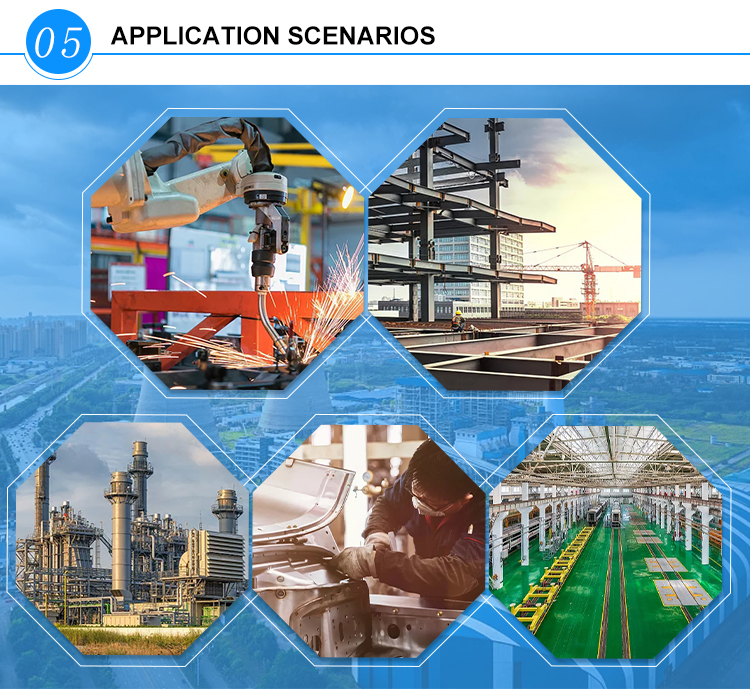 05 APPLICATION SCENARIOS